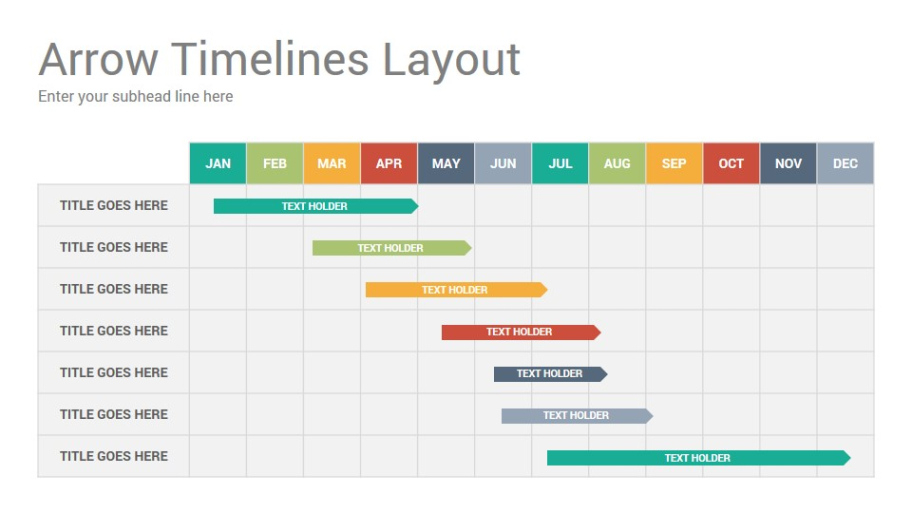 Arrow Timelines Layout

Enter your subhead line here

| | JAN | FEB | MAR | APR | MAY | JUN | JUL | AUG | SEP | OCT | NOV | DEC |
|---|---|---|---|---|---|---|---|---|---|---|---|---|
| TITLE GOES HERE | TEXT HOLDER | | | | | | | | | | | |
| TITLE GOES HERE | | | TEXT HOLDER | | | | | | | | | |
| TITLE GOES HERE | | | | TEXT HOLDER | | | | | | | | |
| TITLE GOES HERE | | | | | TEXT HOLDER | | | | | | | |
| TITLE GOES HERE | | | | | | TEXT HOLDER | | | | | | |
| TITLE GOES HERE | | | | | | TEXT HOLDER | | | | | | |
| TITLE GOES HERE | | | | | | | TEXT HOLDER | | | | | |